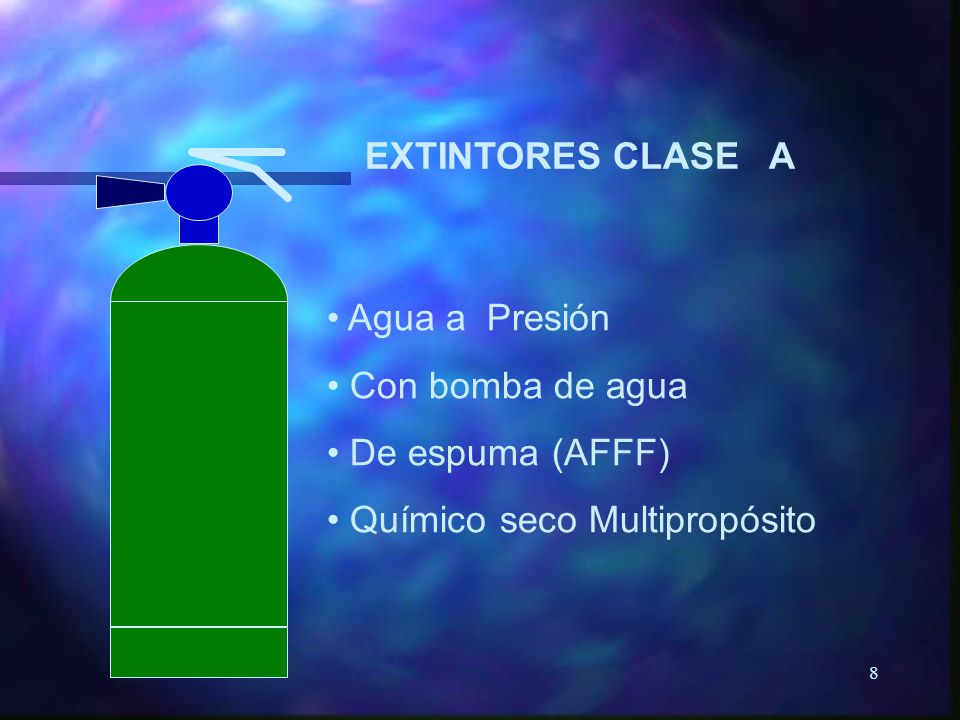 EXTINTORES CLASE A

• Agua a Presión

• Con bomba de agua

• De espuma (AFFF)

• Químico seco Multipropósito

8